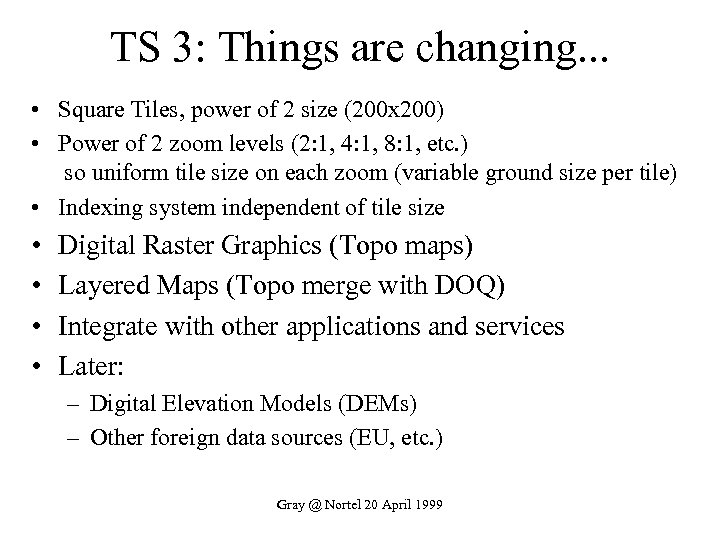 TS 3: Things are changing...

• Square Tiles, power of 2 size (200x200)
• Power of 2 zoom levels (2:1, 4:1, 8:1, etc.) so uniform tile size on each zoom (variable ground size per tile)
• Indexing system independent of tile size
• Digital Raster Graphics (Topo maps)
• Layered Maps (Topo merge with DOQ)
• Integrate with other applications and services
• Later:
– Digital Elevation Models (DEMs)
– Other foreign data sources (EU, etc.)

Gray @ Nortel 20 April 1999